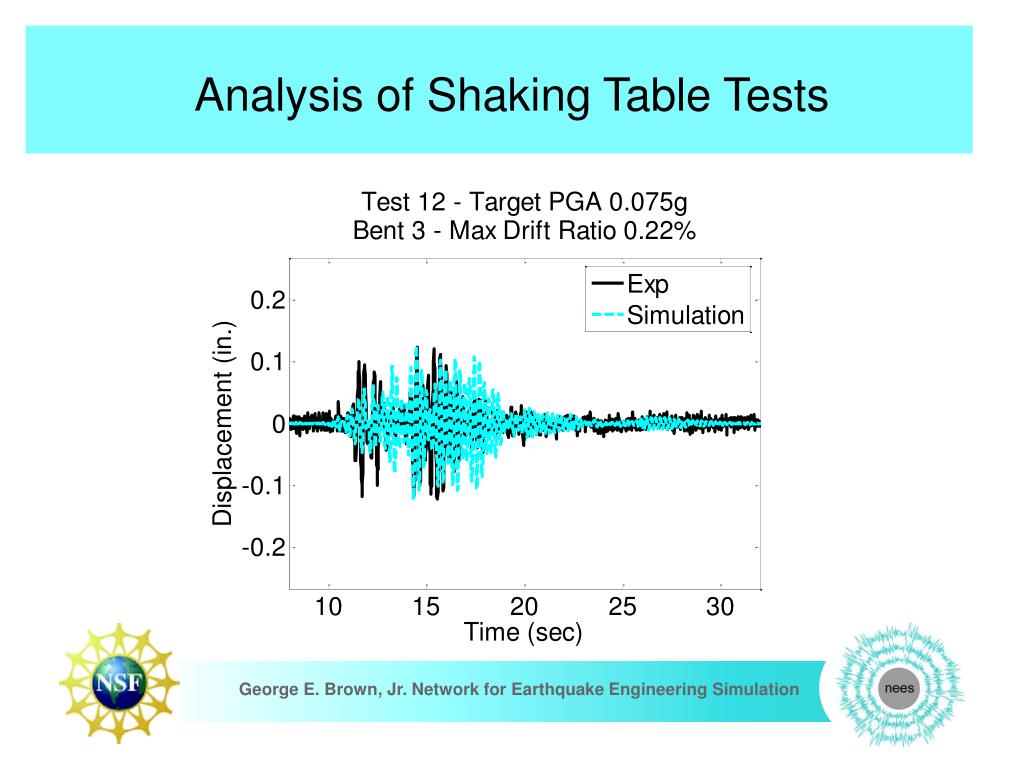 Analysis of Shaking Table Tests

Test 12 - Target PGA 0.075g
Bent 3 - Max Drift Ratio 0.22%

Exp
Simulation

Displacement (in.)

0.2
0.1
0
-0.1
-0.2

10
15
20
25
30

Time (sec)

NSF

George E. Brown, Jr. Network for Earthquake Engineering Simulation

nees